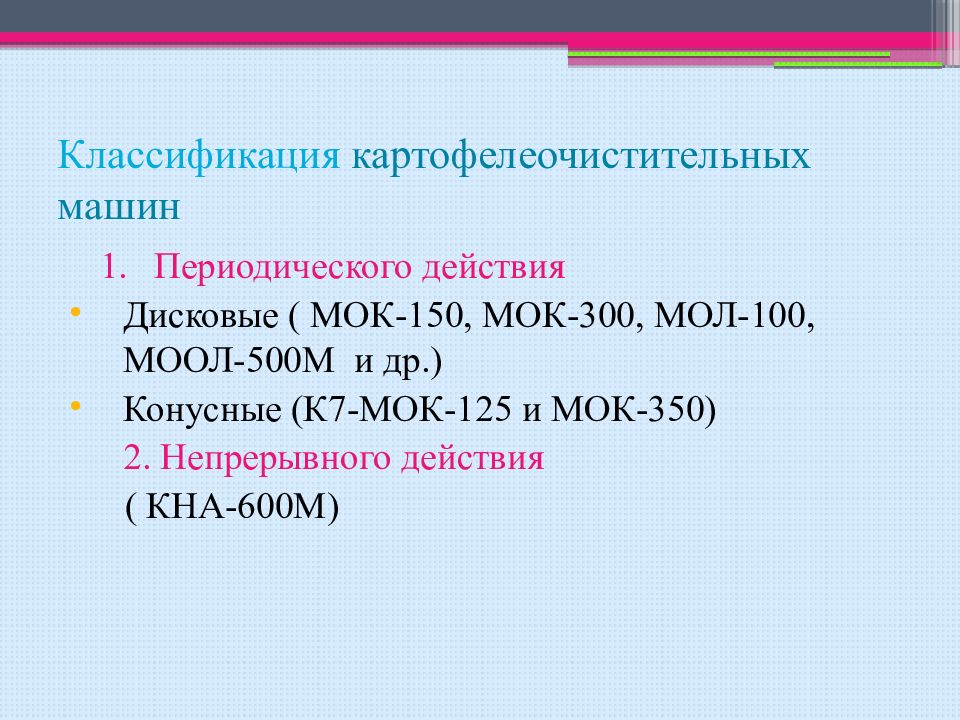 Классификация картофелеочистительных машин

1. Периодического действия

• Дисковые ( МОК-150, МОК-300, МОЛ-100, МООЛ-500М и др.)
• Конусные (К7-МОК-125 и МОК-350)

2. Непрерывного действия

( КНА-600М)